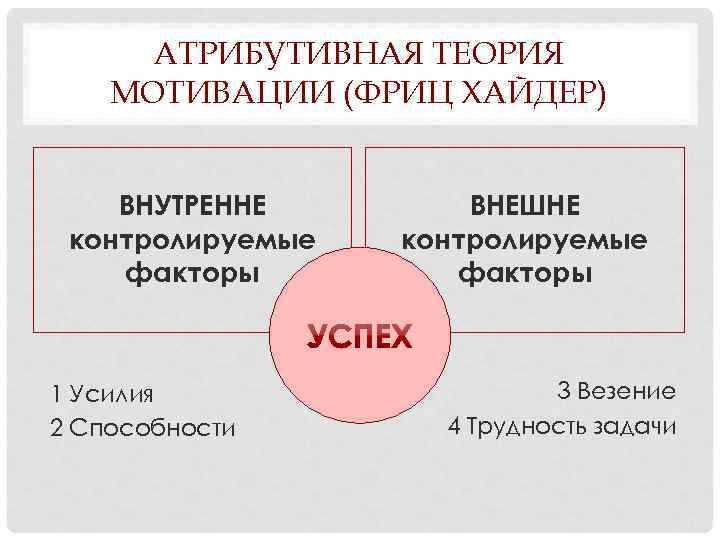 АТРИБУТИВНАЯ ТЕОРИЯ МОТИВАЦИИ (ФРИЦ ХАЙДЕР)

ВНУТРЕННЕ контролируемые факторы

ВНЕШНЕ контролируемые факторы

УСПЕХ

1 Усилия
2 Способности

3 Везение
4 Трудность задачи